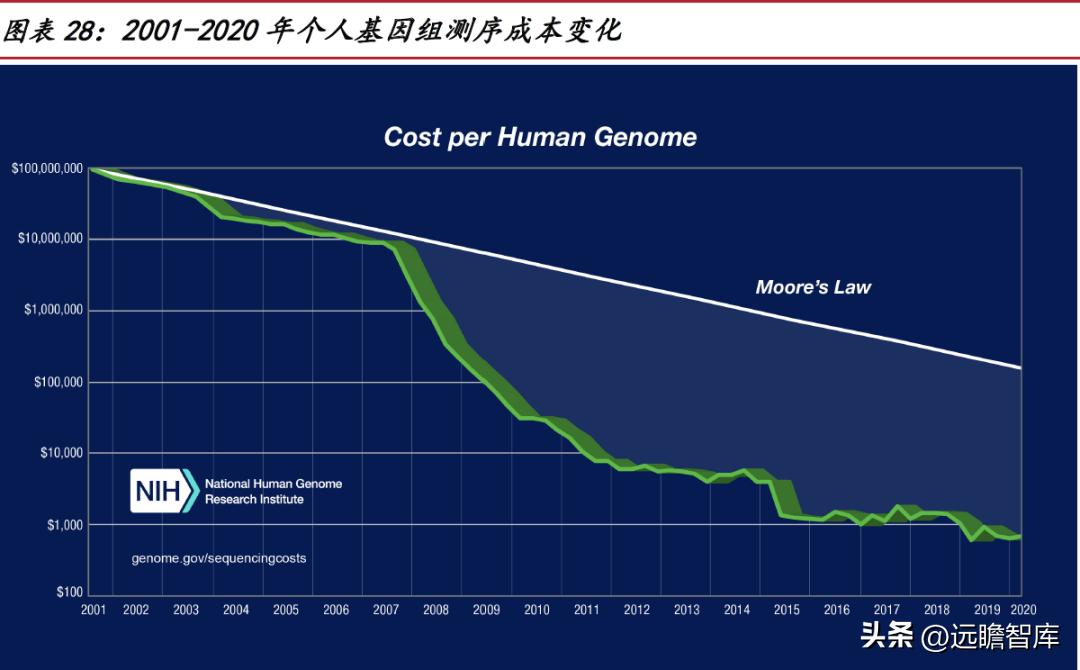 图表 28：2001-2020 年个人基因组测序成本变化

Cost per Human Genome

$100,000,000
$10,000,000
$1,000,000
$100,000
$10,000
$1,000
$100

Moore's Law

NIH National Human Genome Research Institute

genome.gov/sequencingcosts

2001 2002 2003 2004 2005 2006 2007 2008 2009 2010 2011 2012 2013 2014 2015 2016 2017 2018 2019 2020

头条 @远瞻智库